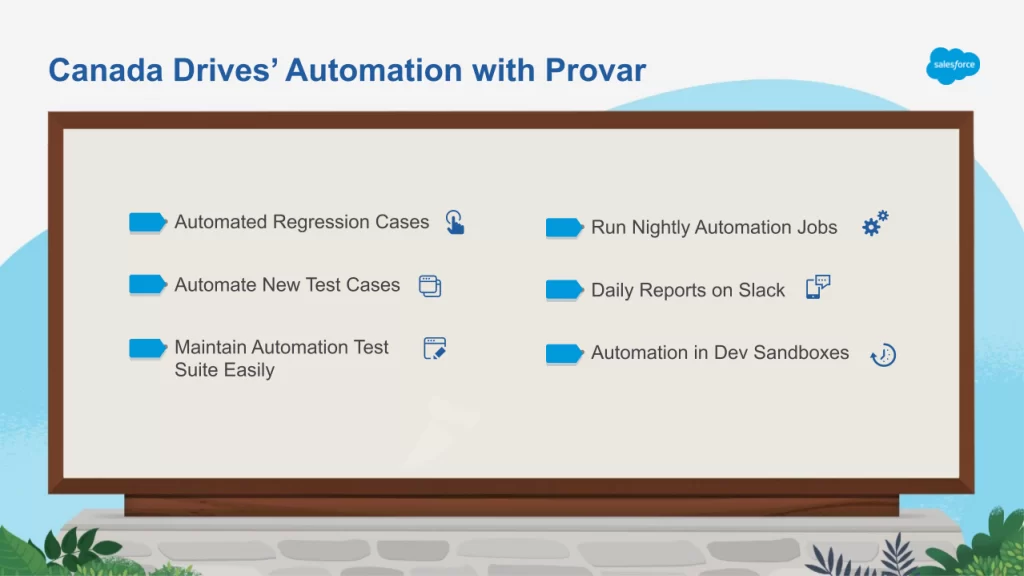 Canada Drives' Automation with Provar

salesforce

Automated Regression Cases

Automate New Test Cases

Maintain Automation Test Suite Easily

Run Nightly Automation Jobs

Daily Reports on Slack

Automation in Dev Sandboxes